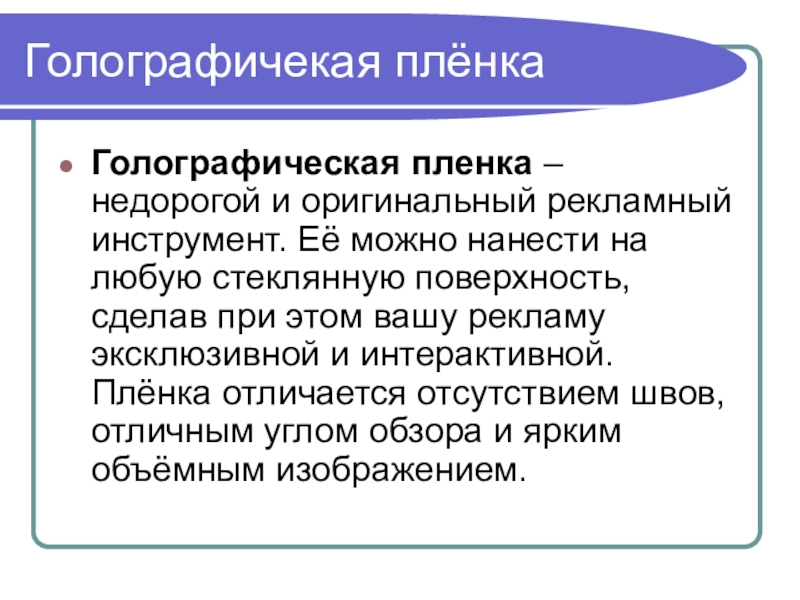 Голографичекая плёнка

Голографическая пленка – недорогой и оригинальный рекламный инструмент. Её можно нанести на любую стеклянную поверхность, сделав при этом вашу рекламу эксклюзивной и интерактивной. Плёнка отличается отсутствием швов, отличным углом обзора и ярким объёмным изображением.